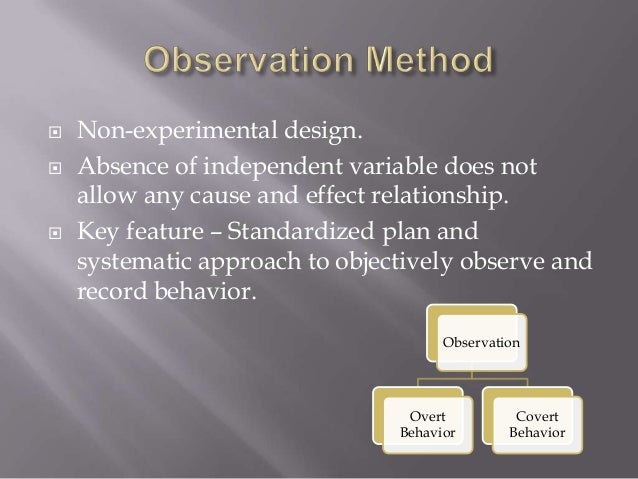 Observation Method

Non-experimental design.

Absence of independent variable does not allow any cause and effect relationship.

Key feature – Standardized plan and systematic approach to objectively observe and record behavior.

Observation

Overt Behavior

Covert Behavior